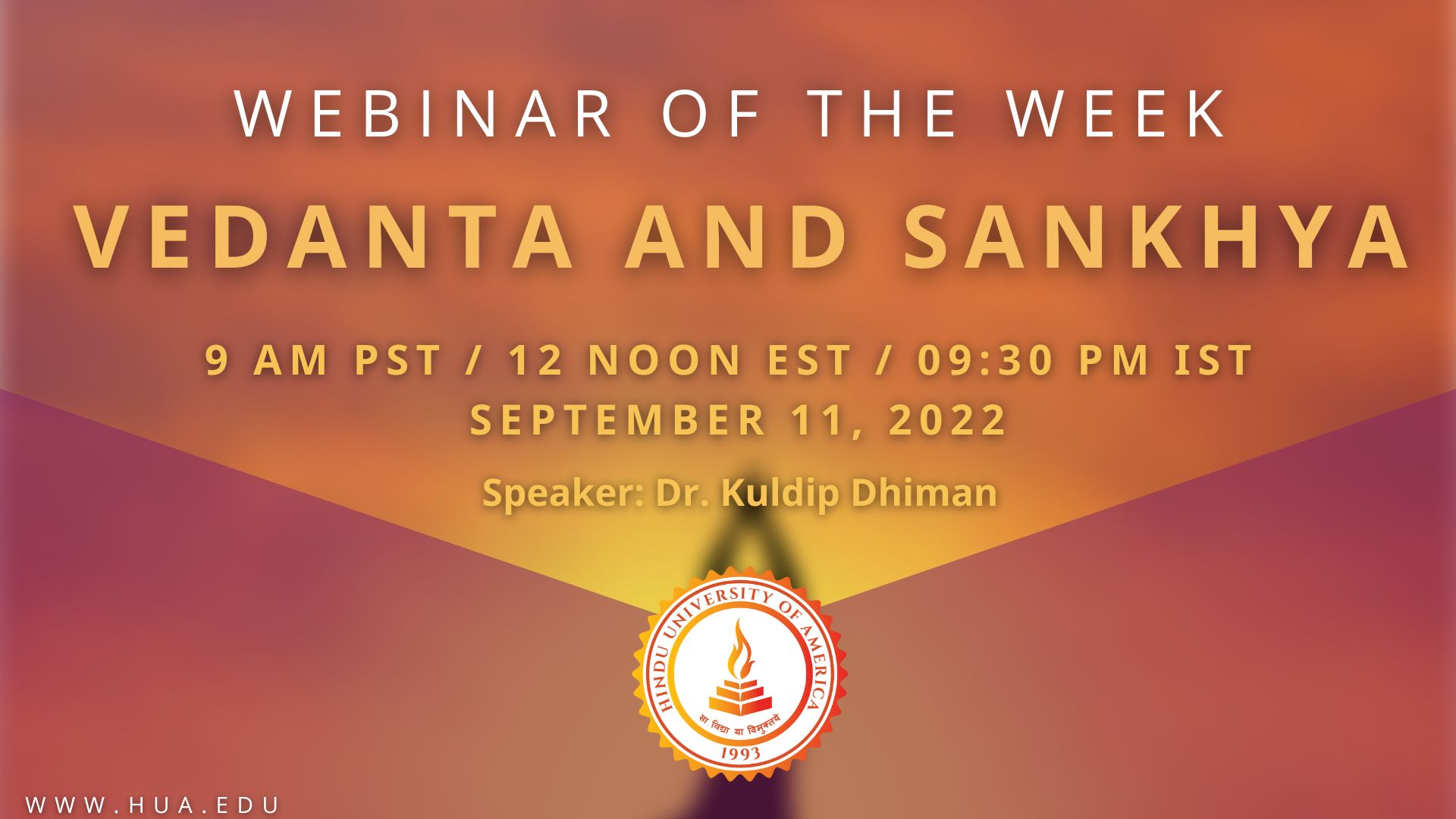 WEBINAR OF THE WEEK

VEDANTA AND SANKHYA

9 AM PST / 12 NOON EST / 09:30 PM IST
SEPTEMBER 11, 2022

Speaker: Dr. Kuldip Dhiman

HINDU UNIVERSITY OF AMERICA
सा विद्या या विमुक्तये
1993

WWW.HUA.EDU